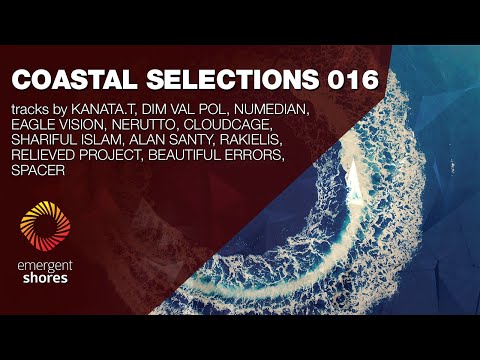 COASTAL SELECTIONS 016

tracks by KANATA.T, DIM VAL POL, NUMEDIAN, EAGLE VISION, NERUTTO, CLOUDCAGE, SHARIFUL ISLAM, ALAN SANTY, RAKIELIS, RELIEVED PROJECT, BEAUTIFUL ERRORS, SPACER

emergent
shores